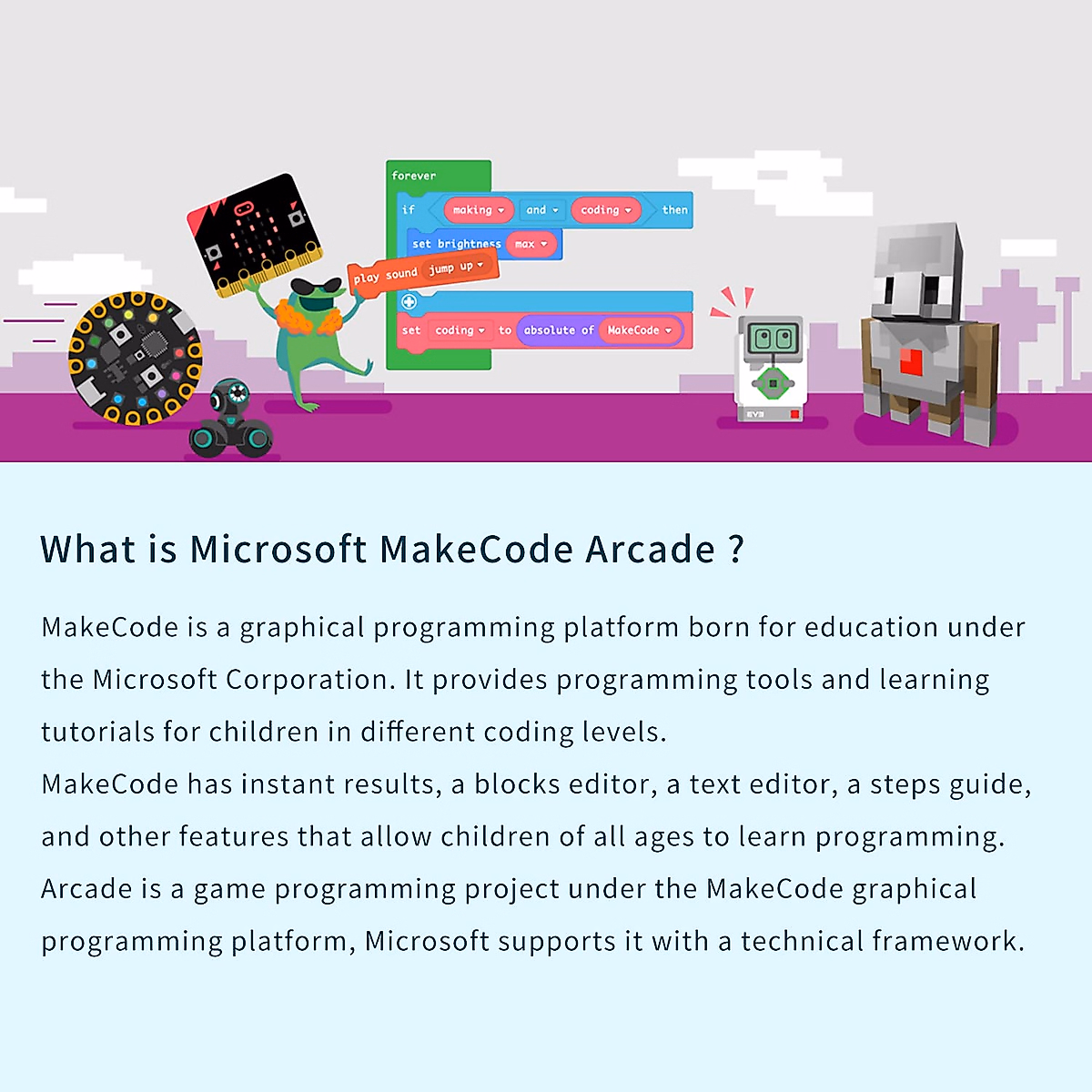 forever
if making and coding then
set brightness max
play sound jump up
set coding to absolute of MakeCode

EV3

What is Microsoft MakeCode Arcade ?

MakeCode is a graphical programming platform born for education under the Microsoft Corporation. It provides programming tools and learning tutorials for children in different coding levels.
MakeCode has instant results, a blocks editor, a text editor, a steps guide, and other features that allow children of all ages to learn programming.
Arcade is a game programming project under the MakeCode graphical programming platform, Microsoft supports it with a technical framework.